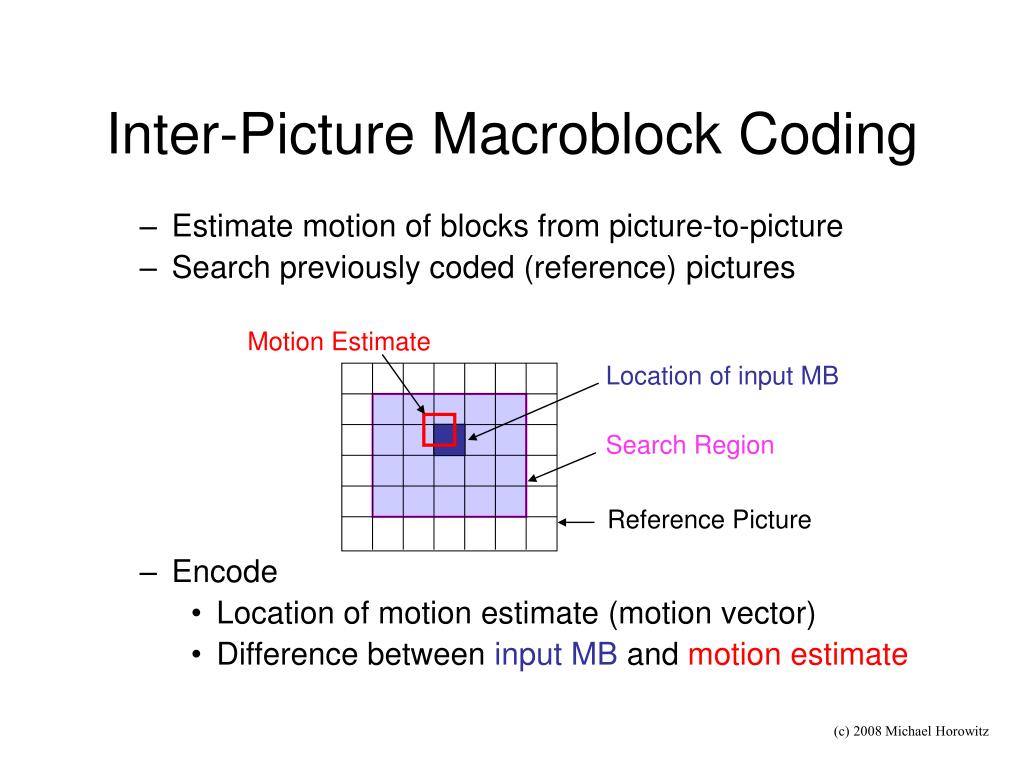 Inter-Picture Macroblock Coding

– Estimate motion of blocks from picture-to-picture
– Search previously coded (reference) pictures

Motion Estimate

Location of input MB

Search Region

Reference Picture

– Encode
• Location of motion estimate (motion vector)
• Difference between input MB and motion estimate

(c) 2008 Michael Horowitz